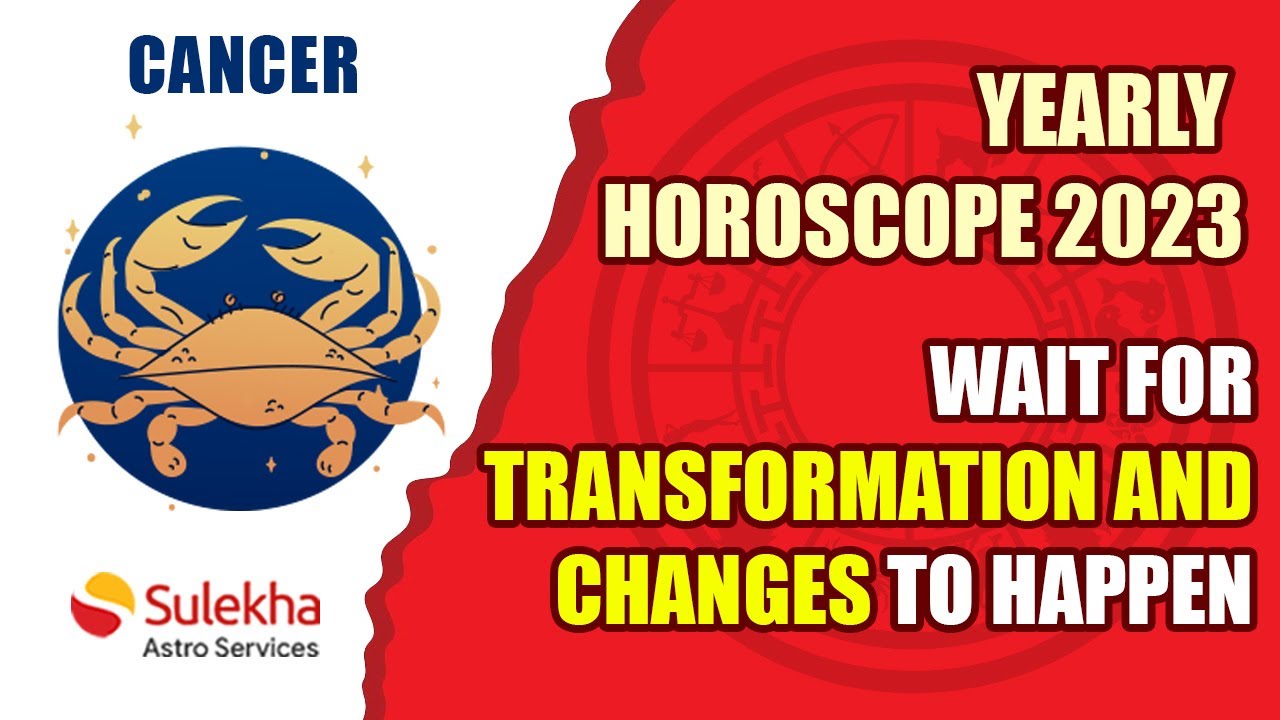 CANCER

Sulekha
Astro Services

YEARLY
HOROSCOPE 2023

WAIT FOR
TRANSFORMATION AND
CHANGES TO HAPPEN